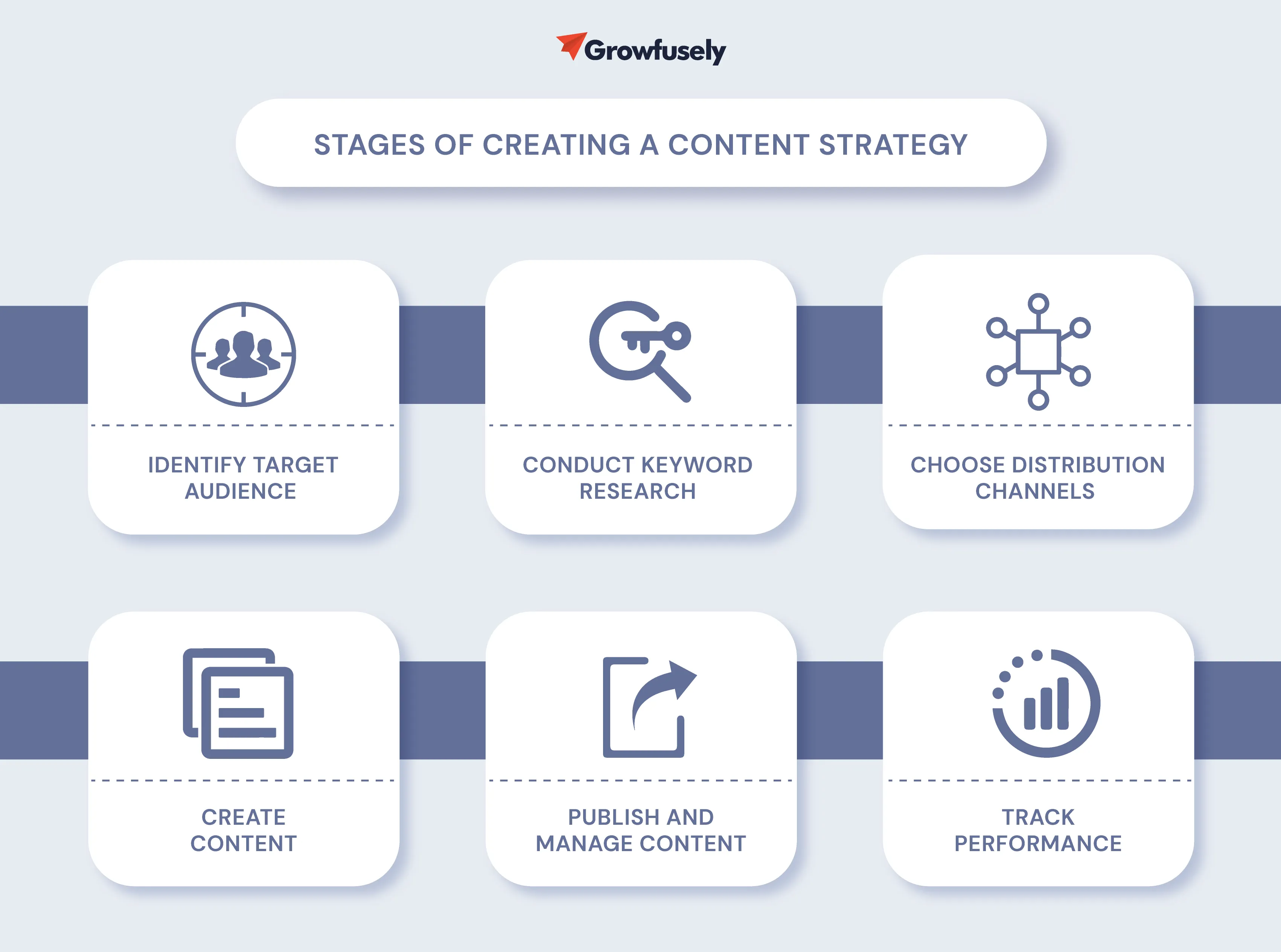 Growfusely

STAGES OF CREATING A CONTENT STRATEGY

IDENTIFY TARGET AUDIENCE

CONDUCT KEYWORD RESEARCH

CHOOSE DISTRIBUTION CHANNELS

CREATE CONTENT

PUBLISH AND MANAGE CONTENT

TRACK PERFORMANCE